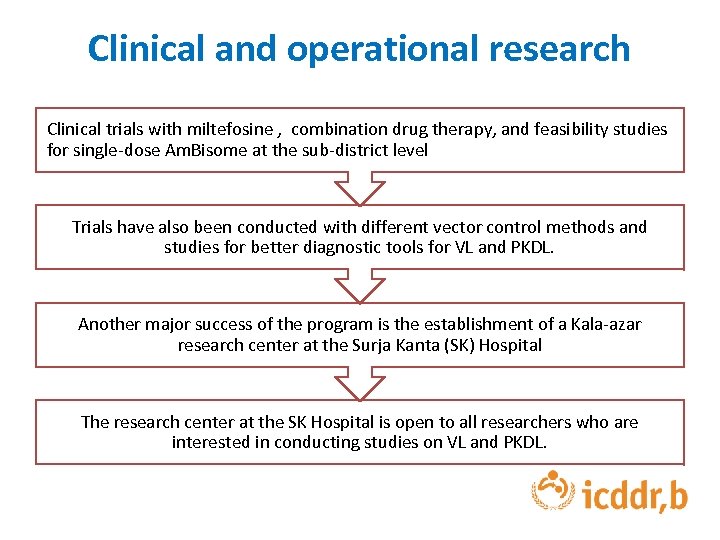 Clinical and operational research

Clinical trials with miltefosine , combination drug therapy, and feasibility studies for single-dose AmBisome at the sub-district level

Trials have also been conducted with different vector control methods and studies for better diagnostic tools for VL and PKDL.

Another major success of the program is the establishment of a Kala-azar research center at the Surja Kanta (SK) Hospital

The research center at the SK Hospital is open to all researchers who are interested in conducting studies on VL and PKDL.

icddr,b